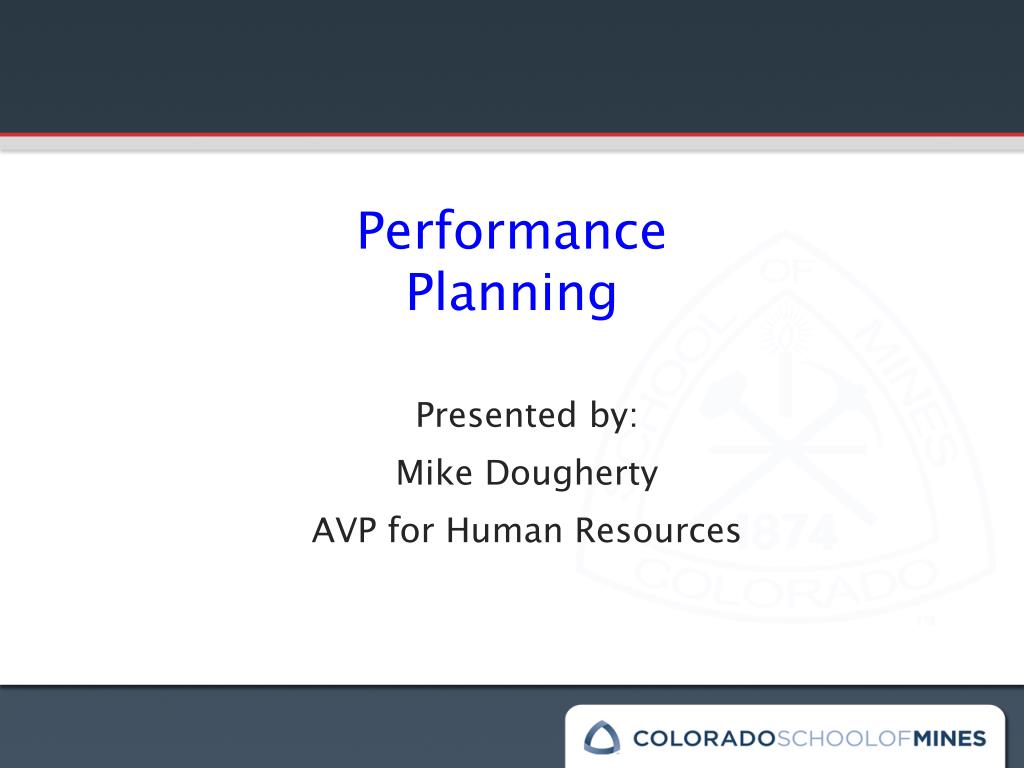 Performance Planning

Presented by:

Mike Dougherty

AVP for Human Resources

SCHOOL OF MINES 1874 COLORADO

COLORADOSCHOOLOFMINES